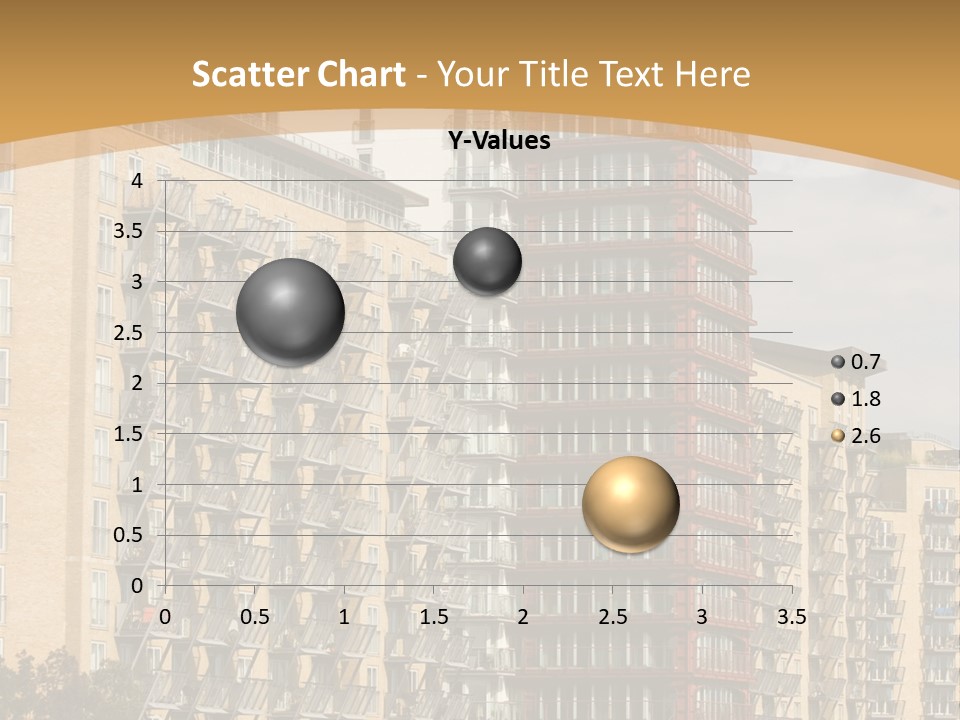 Scatter Chart - Your Title Text Here

Y-Values

4
3.5
3
2.5
2
1.5
1
0.5
0

0 0.5 1 1.5 2 2.5 3 3.5

0.7
1.8
2.6